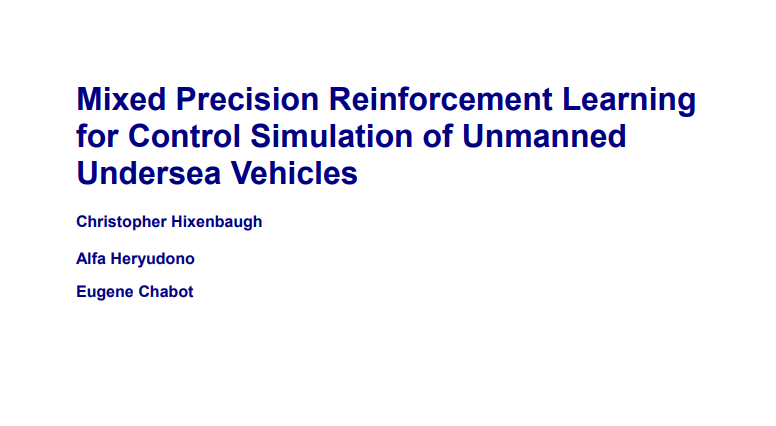 Mixed Precision Reinforcement Learning for Control Simulation of Unmanned Undersea Vehicles

Christopher Hixenbaugh

Alfa Heryudono

Eugene Chabot